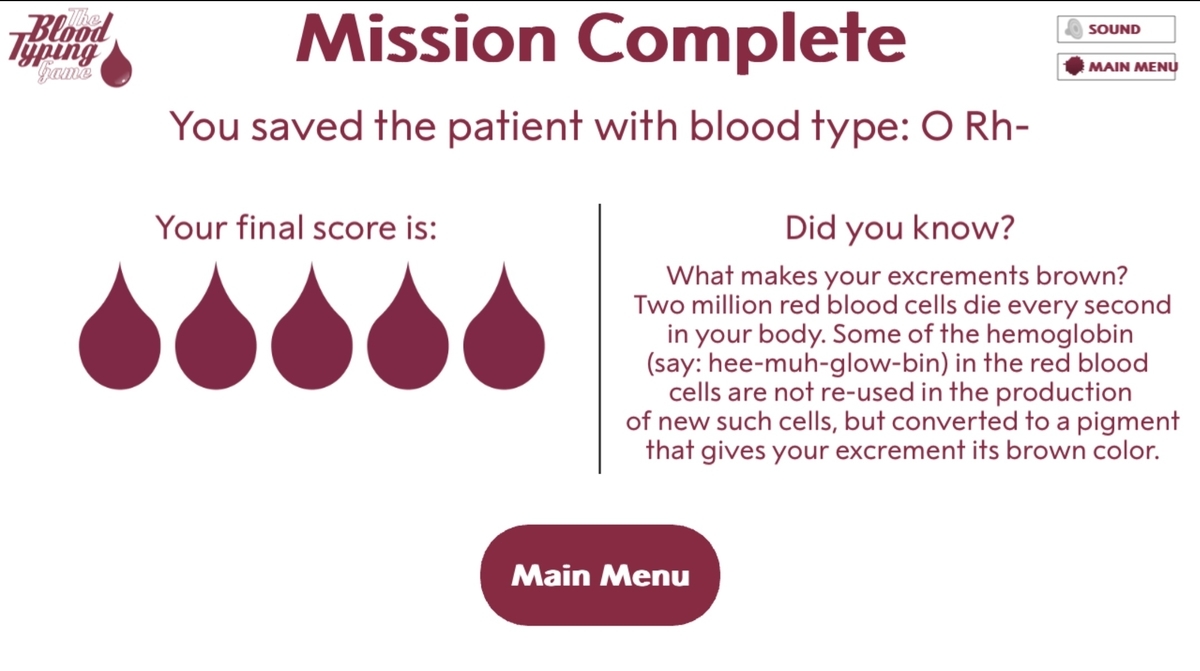 The Blood Typing Game

Mission Complete

SOUND

MAIN MENU

You saved the patient with blood type: O Rh-

Your final score is:

Did you know?

What makes your excrements brown? Two million red blood cells die every second in your body. Some of the hemoglobin (say: hee-muh-glow-bin) in the red blood cells are not re-used in the production of new such cells, but converted to a pigment that gives your excrement its brown color.

Main Menu